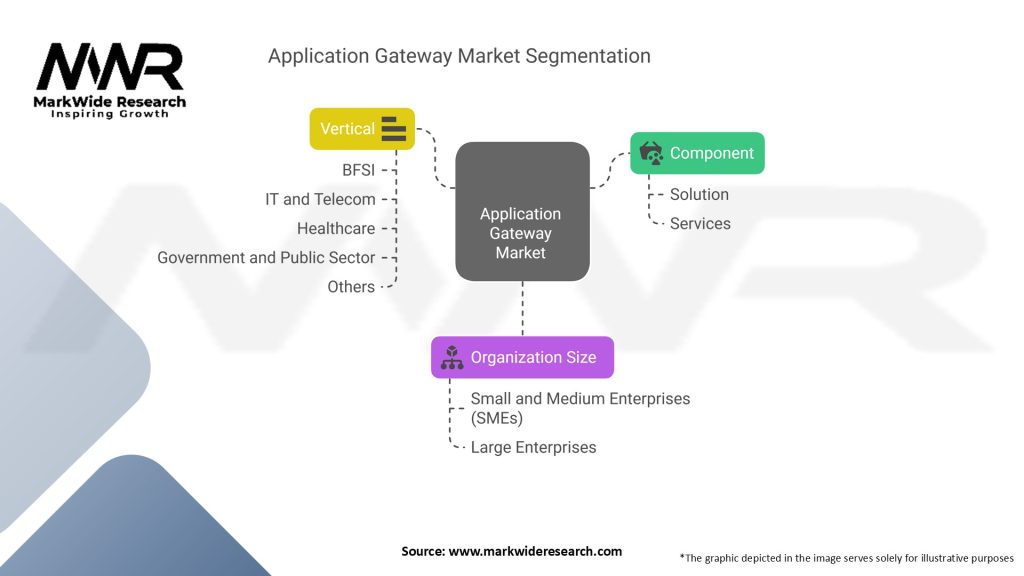 MWR
MarkWide Research
Inspiring Growth

Application Gateway Market Segmentation

Vertical
BFSI
IT and Telecom
Healthcare
Government and Public Sector
Others

Application Gateway Market

Component
Solution
Services

Organization Size
Small and Medium Enterprises (SMEs)
Large Enterprises

Source: www.markwideresearch.com

*The graphic depicted in the image serves solely for illustrative purposes